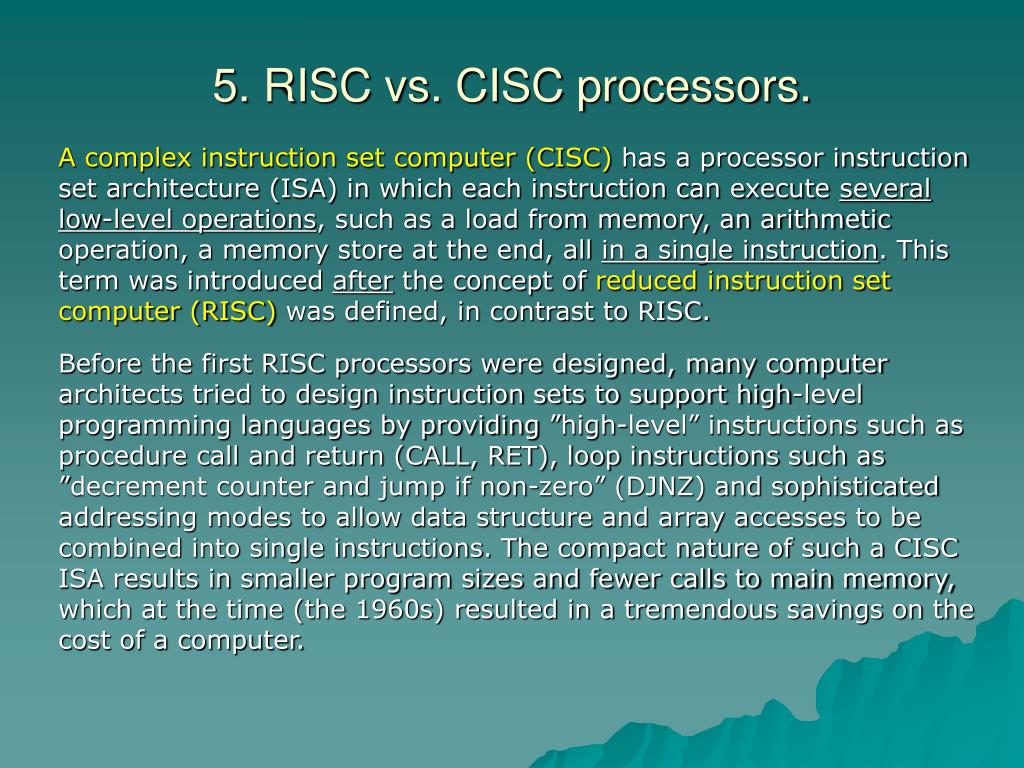 5. RISC vs. CISC processors.

A complex instruction set computer (CISC) has a processor instruction set architecture (ISA) in which each instruction can execute several low-level operations, such as a load from memory, an arithmetic operation, a memory store at the end, all in a single instruction. This term was introduced after the concept of reduced instruction set computer (RISC) was defined, in contrast to RISC.

Before the first RISC processors were designed, many computer architects tried to design instruction sets to support high-level programming languages by providing ”high-level” instructions such as procedure call and return (CALL, RET), loop instructions such as ”decrement counter and jump if non-zero” (DJNZ) and sophisticated addressing modes to allow data structure and array accesses to be combined into single instructions. The compact nature of such a CISC ISA results in smaller program sizes and fewer calls to main memory, which at the time (the 1960s) resulted in a tremendous savings on the cost of a computer.